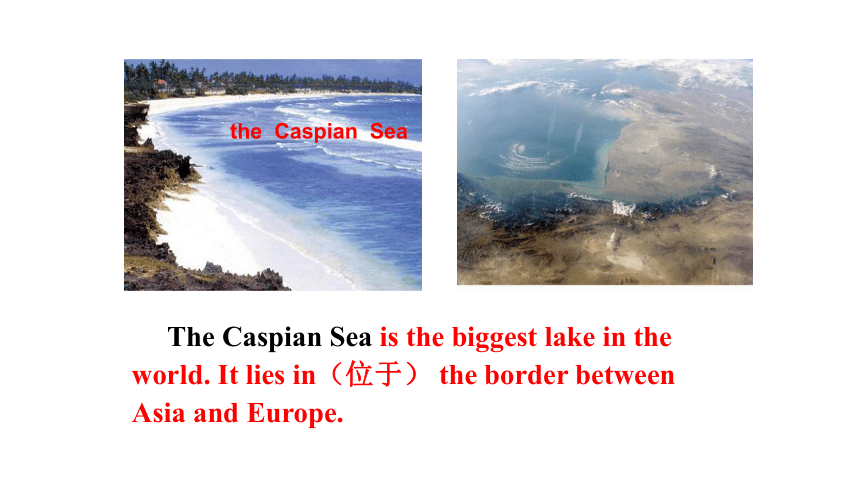 the Caspian Sea

The Caspian Sea is the biggest lake in the world. It lies in（位于） the border between Asia and Europe.